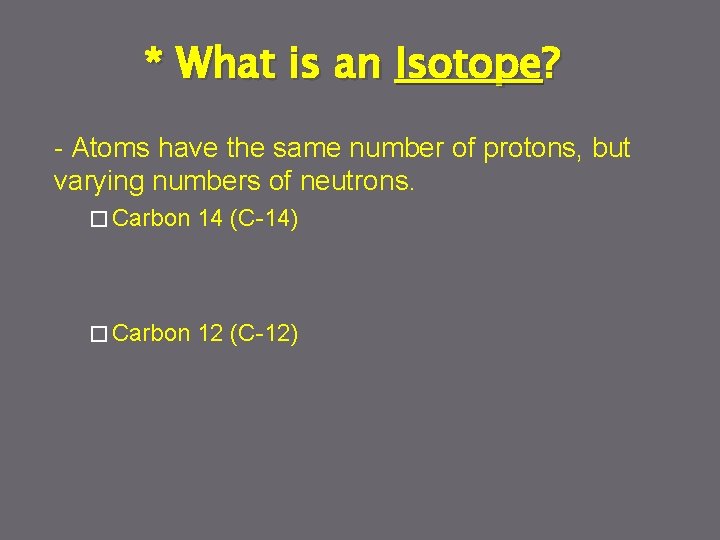 * What is an Isotope?

- Atoms have the same number of protons, but varying numbers of neutrons.

□ Carbon 14 (C-14)

□ Carbon 12 (C-12)